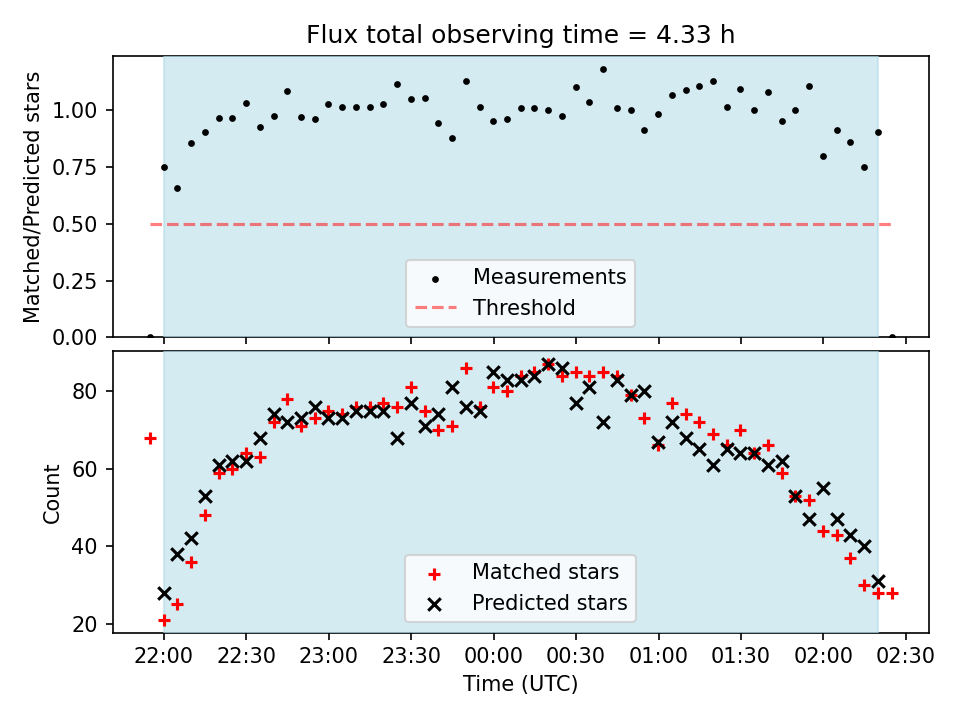 Flux total observing time = 4.33 h

Matched/Predicted stars

1.00
0.75
0.50
0.25
0.00

Measurements
Threshold

Count

80
60
40
20

Matched stars
Predicted stars

22:00 22:30 23:00 23:30 00:00 00:30 01:00 01:30 02:00 02:30
Time (UTC)